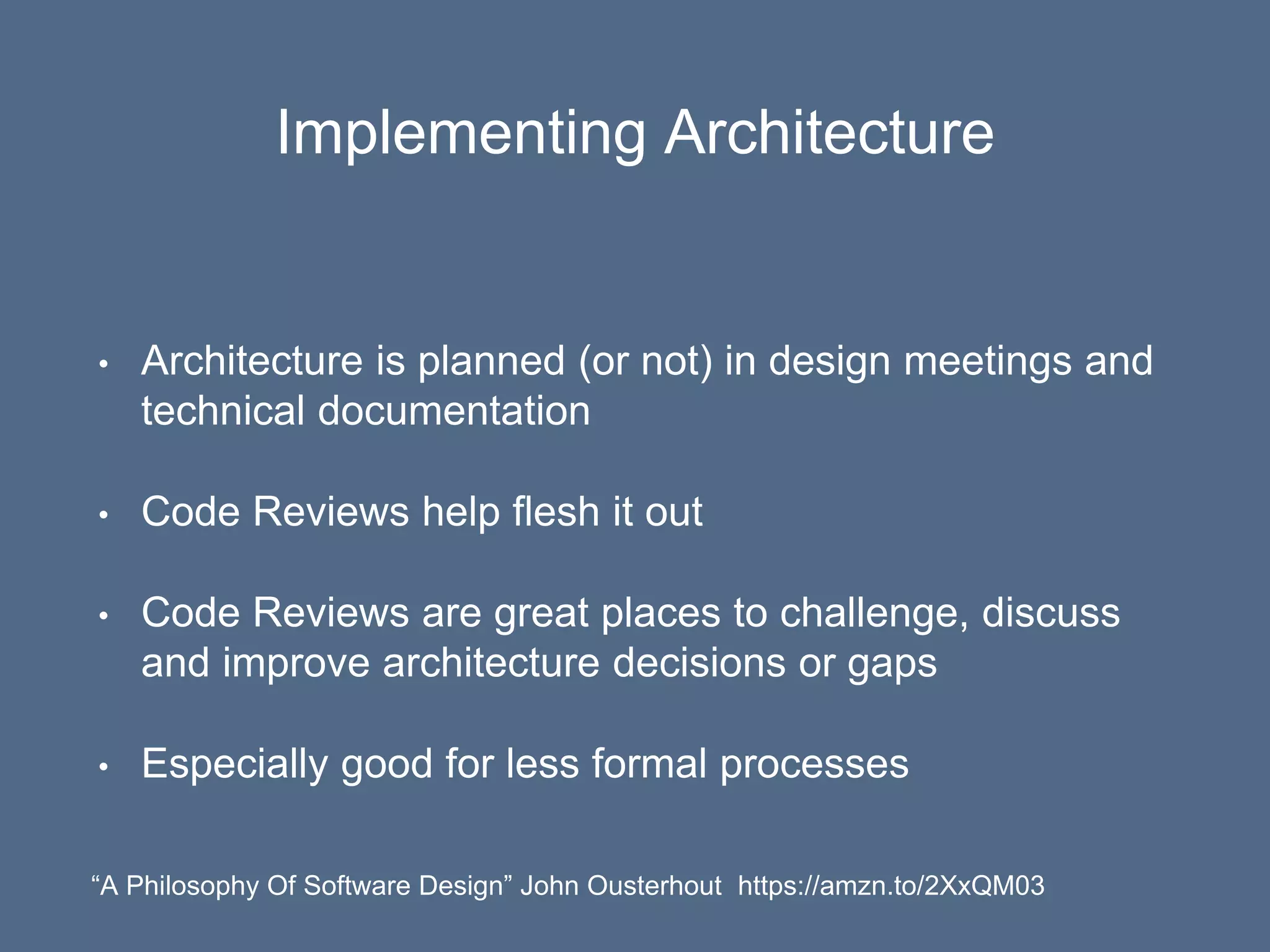 Implementing Architecture

• Architecture is planned (or not) in design meetings and technical documentation

• Code Reviews help flesh it out

• Code Reviews are great places to challenge, discuss and improve architecture decisions or gaps

• Especially good for less formal processes

“A Philosophy Of Software Design” John Ousterhout https://amzn.to/2XxQM03